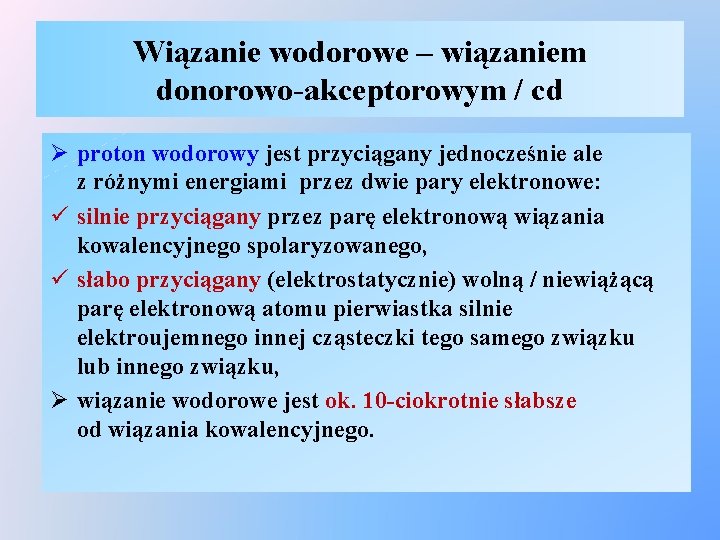 Wiązanie wodorowe – wiązaniem donorowo-akceptorowym / cd

➢ proton wodorowy jest przyciągany jednocześnie ale z różnymi energiami przez dwie pary elektronowe:

✓ silnie przyciągany przez parę elektronową wiązania kowalencyjnego spolaryzowanego,

✓ słabo przyciągany (elektrostatycznie) wolną / niewiążącą parę elektronową atomu pierwiastka silnie elektroujemnego innej cząsteczki tego samego związku lub innego związku,

➢ wiązanie wodorowe jest ok. 10-ciokrotnie słabsze od wiązania kowalencyjnego.